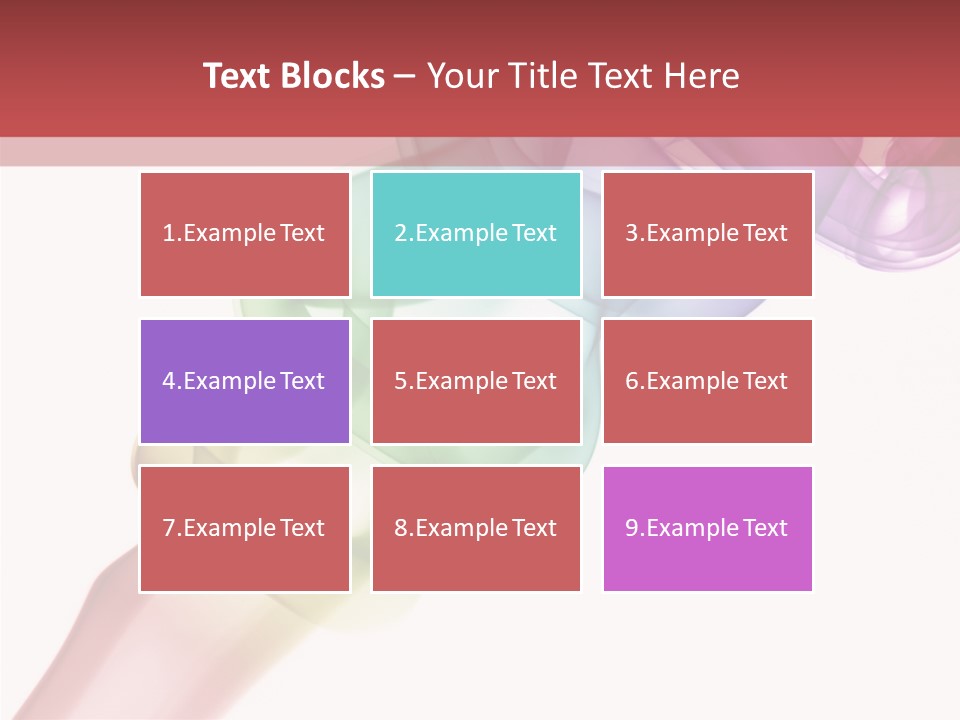 Text Blocks – Your Title Text Here

1.Example Text

2.Example Text

3.Example Text

4.Example Text

5.Example Text

6.Example Text

7.Example Text

8.Example Text

9.Example Text